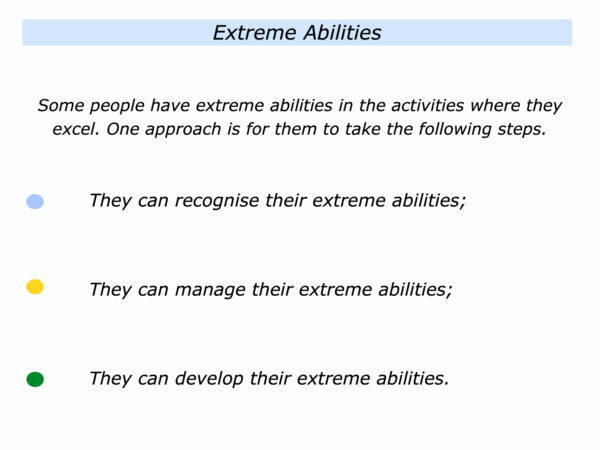 Extreme Abilities

Some people have extreme abilities in the activities where they excel. One approach is for them to take the following steps.

They can recognise their extreme abilities;

They can manage their extreme abilities;

They can develop their extreme abilities.